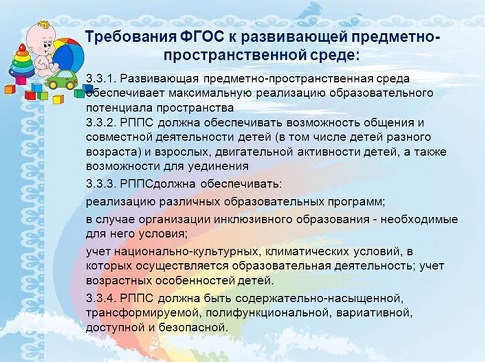 Требования ФГОС к развивающей предметно-пространственной среде:

3.3.1. Развивающая предметно-пространственная среда обеспечивает максимальную реализацию образовательного потенциала пространства

3.3.2. РППС должна обеспечивать возможность общения и совместной деятельности детей (в том числе детей разного возраста) и взрослых, двигательной активности детей, а также возможности для уединения

3.3.3. РППСдолжна обеспечивать:

реализацию различных образовательных программ;

в случае организации инклюзивного образования - необходимые для него условия;

учет национально-культурных, климатических условий, в которых осуществляется образовательная деятельность; учет возрастных особенностей детей.

3.3.4. РППС должна быть содержательно-насыщенной, трансформируемой, полифункциональной, вариативной, доступной и безопасной.